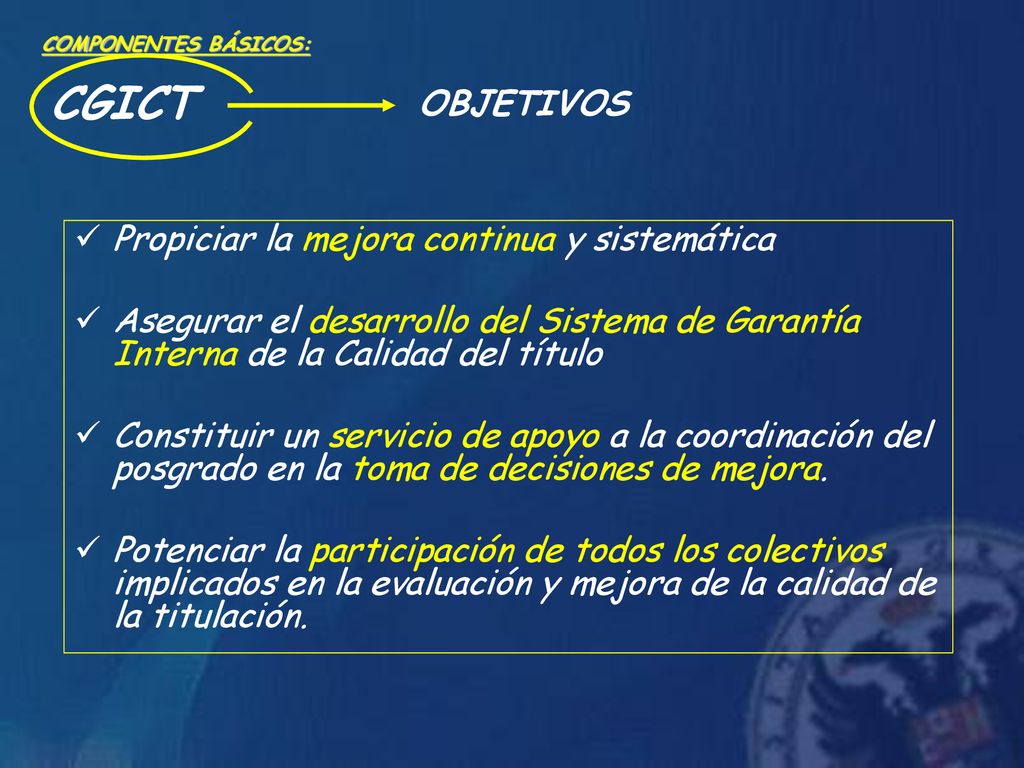 COMPONENTES BÁSICOS:

CGICT

OBJETIVOS

✓ Propiciar la mejora continua y sistemática

✓ Asegurar el desarrollo del Sistema de Garantía Interna de la Calidad del título

✓ Constituir un servicio de apoyo a la coordinación del posgrado en la toma de decisiones de mejora.

✓ Potenciar la participación de todos los colectivos implicados en la evaluación y mejora de la calidad de la titulación.